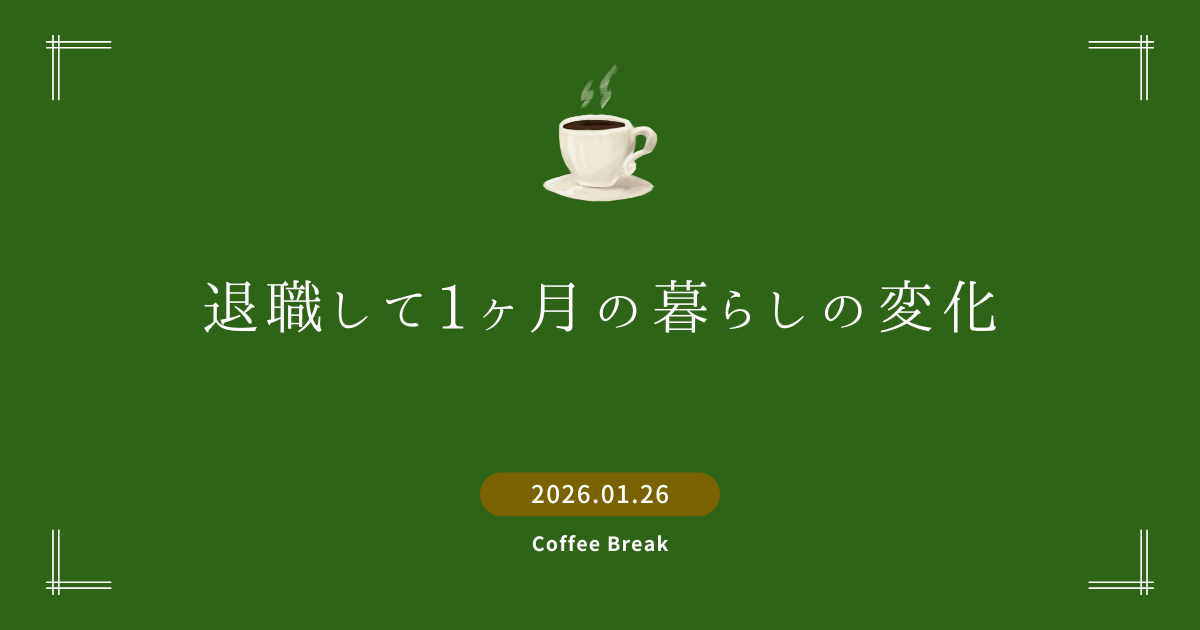 退職して1ヶ月の暮らしの変化

2026.01.26

Coffee Break